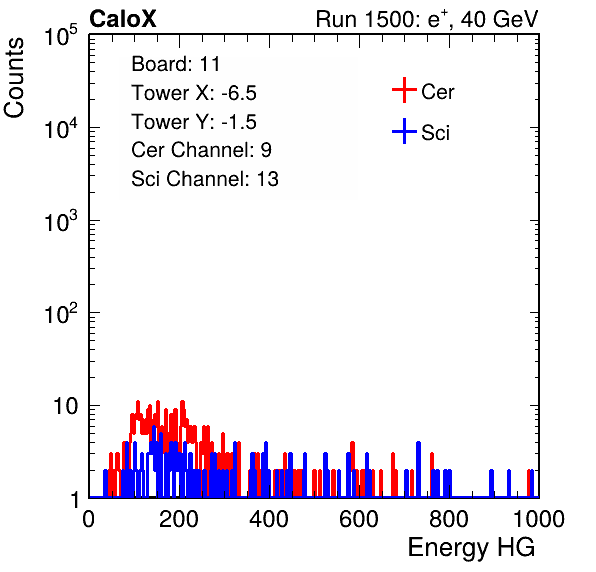 CaloX

Run 1500: $e^{+}$, 40 GeV

Counts

$10^5$

$10^4$

$10^3$

$10^2$

10

1

Board: 11
Tower X: -6.5
Tower Y: -1.5
Cer Channel: 9
Sci Channel: 13

Cer

Sci

0

200

400

600

800

1000

Energy HG